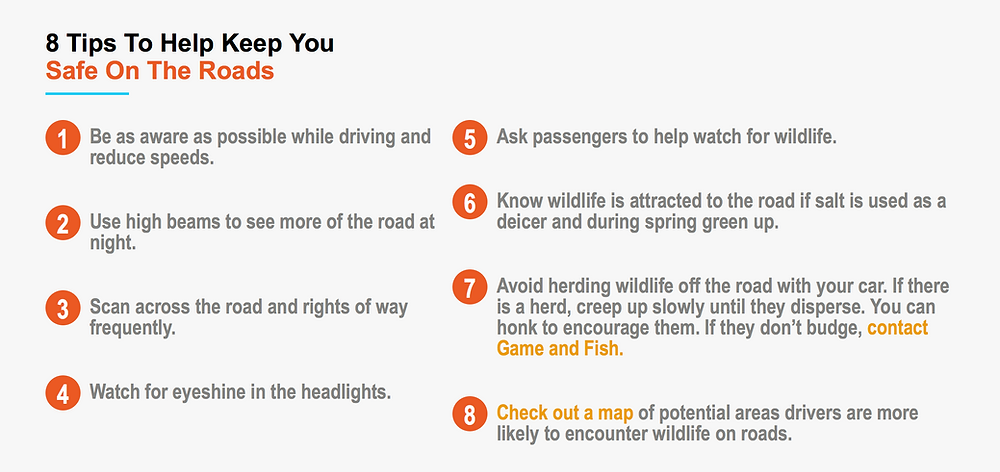 8 Tips To Help Keep You
Safe On The Roads

1 Be as aware as possible while driving and reduce speeds.

2 Use high beams to see more of the road at night.

3 Scan across the road and rights of way frequently.

4 Watch for eyeshine in the headlights.

5 Ask passengers to help watch for wildlife.

6 Know wildlife is attracted to the road if salt is used as a deicer and during spring green up.

7 Avoid herding wildlife off the road with your car. If there is a herd, creep up slowly until they disperse. You can honk to encourage them. If they don't budge, contact Game and Fish.

8 Check out a map of potential areas drivers are more likely to encounter wildlife on roads.